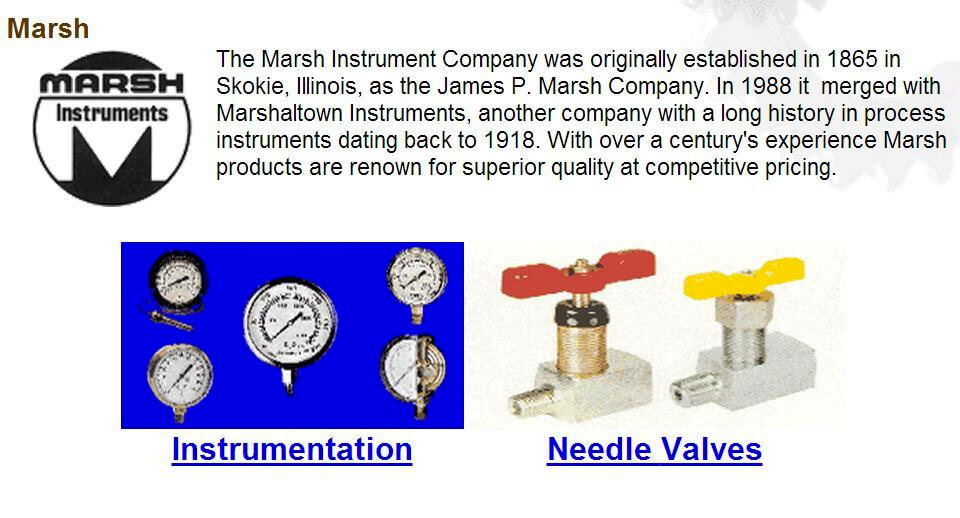 Marsh

MARSH
Instruments

The Marsh Instrument Company was originally established in 1865 in Skokie, Illinois, as the James P. Marsh Company. In 1988 it merged with Marshaltown Instruments, another company with a long history in process instruments dating back to 1918. With over a century's experience Marsh products are renown for superior quality at competitive pricing.

Instrumentation

Needle Valves